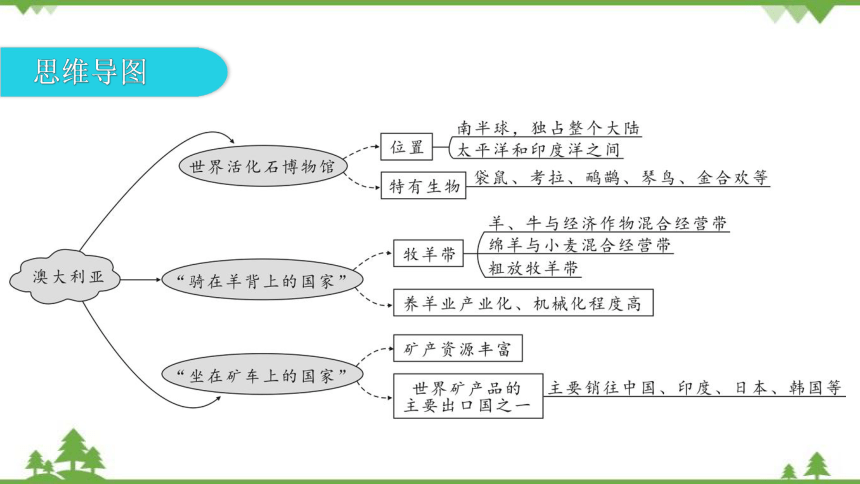 思维导图

澳大利亚

世界活化石博物馆

位置

南半球，独占整个大陆

太平洋和印度洋之间

特有生物

袋鼠、考拉、鸸鹋、琴鸟、金合欢等

“骑在羊背上的国家”

牧羊带

羊、牛与经济作物混合经营带

绵羊与小麦混合经营带

粗放牧羊带

养羊业产业化、机械化程度高

“坐在矿车上的国家”

矿产资源丰富

世界矿产品的主要出口国之一

主要销往中国、印度、日本、韩国等